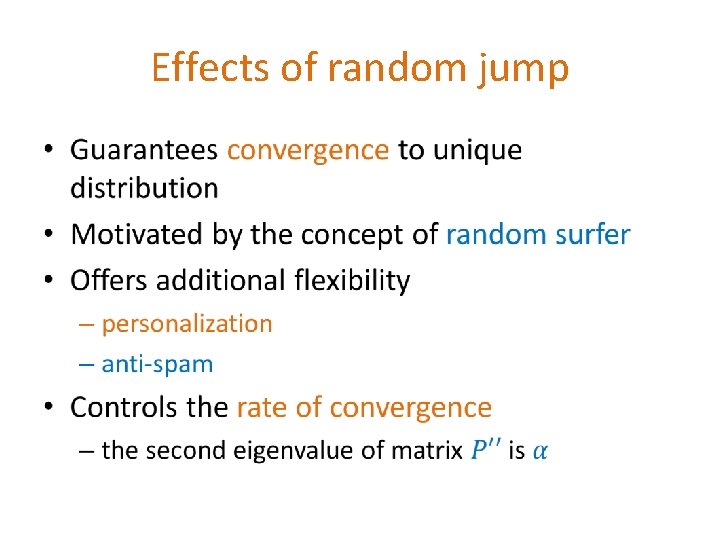 Effects of random jump

• Guarantees convergence to unique distribution
• Motivated by the concept of random surfer
• Offers additional flexibility
  – personalization
  – anti-spam
• Controls the rate of convergence
  – the second eigenvalue of matrix $P''$ is $\alpha$